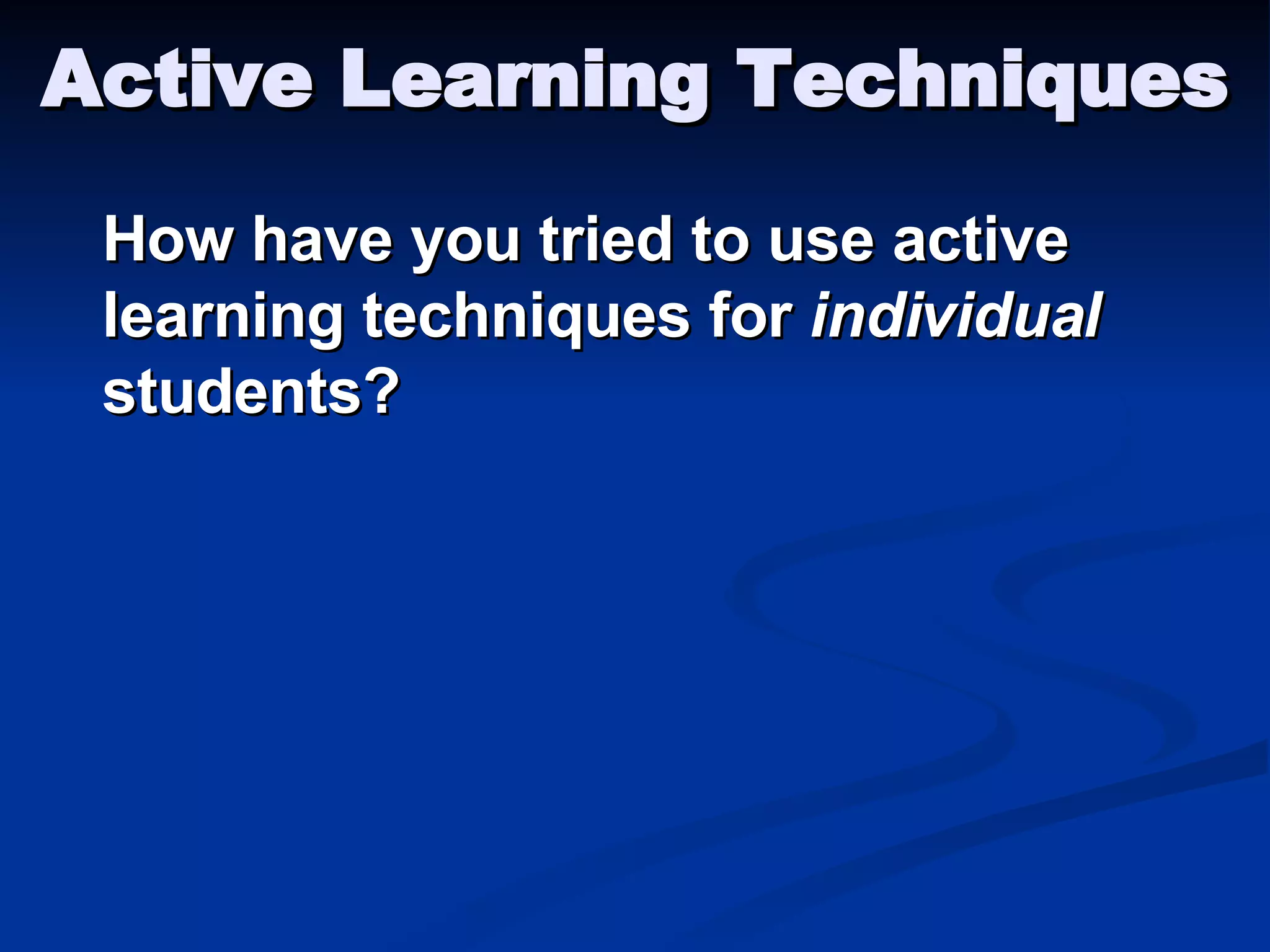 Active Learning Techniques

How have you tried to use active learning techniques for individual students?